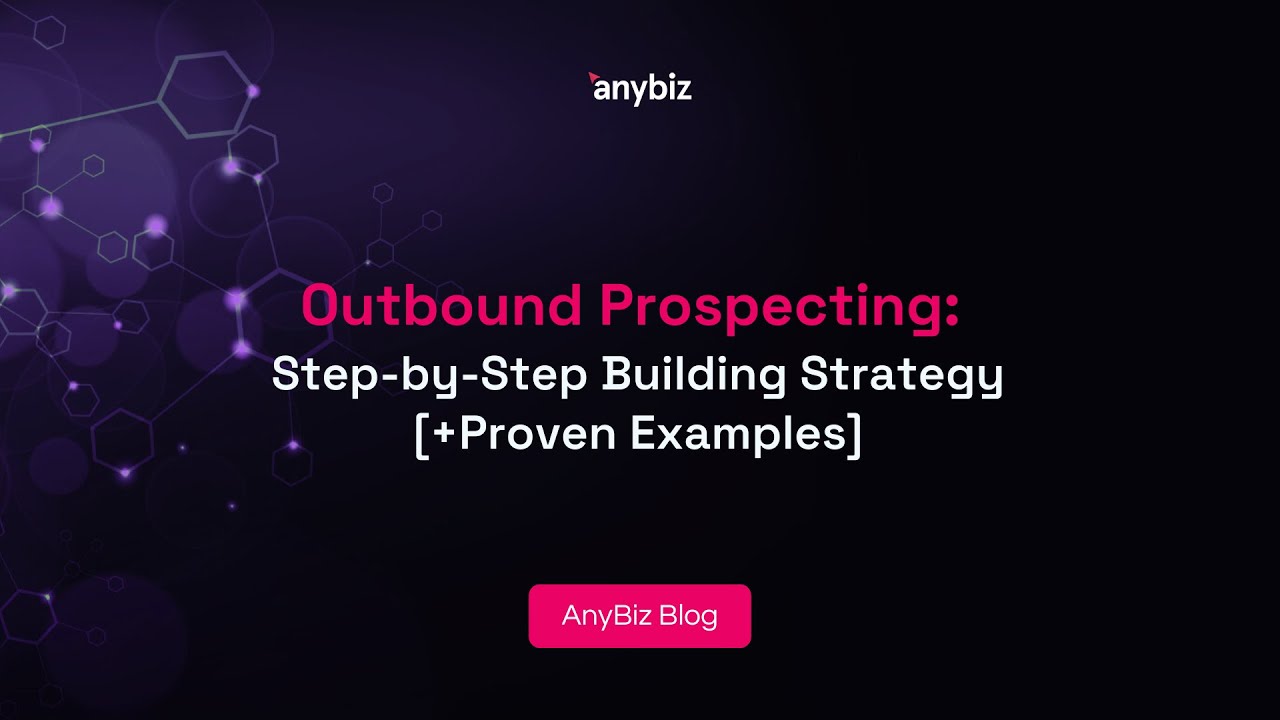 anybiz

Outbound Prospecting:
Step-by-Step Building Strategy
[+Proven Examples]

AnyBiz Blog